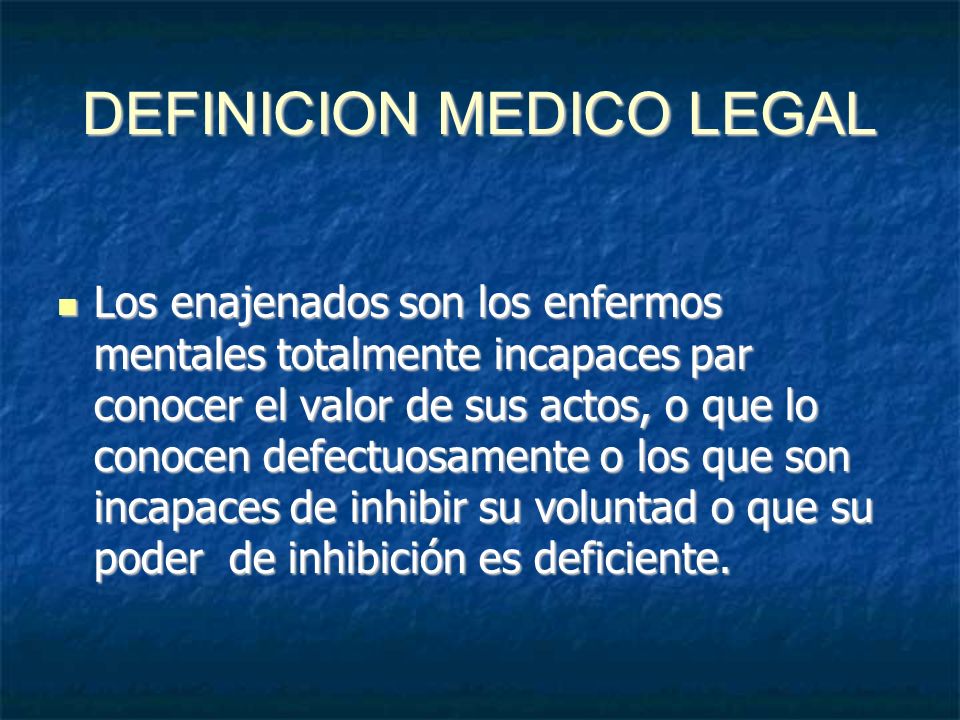 DEFINICION MEDICO LEGAL

Los enajenados son los enfermos mentales totalmente incapaces par conocer el valor de sus actos, o que lo conocen defectuosamente o los que son incapaces de inhibir su voluntad o que su poder de inhibición es deficiente.